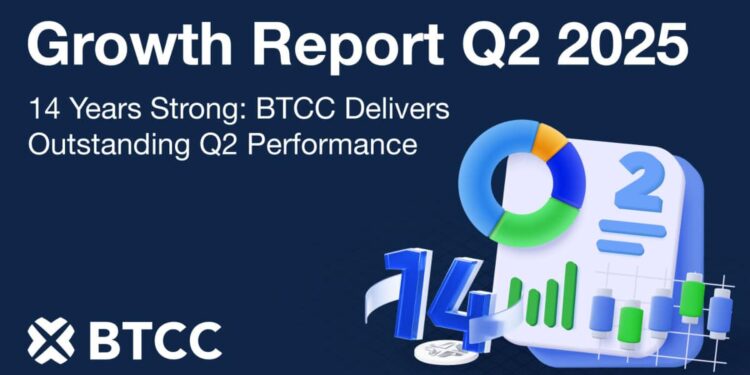 Growth Report Q2 2025

14 Years Strong: BTCC Delivers Outstanding Q2 Performance

2

14

BTCC